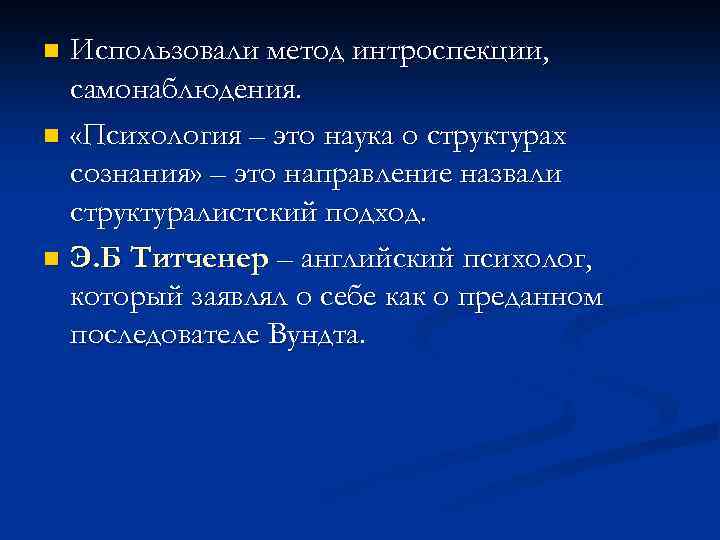 Использовали метод интроспекции, самонаблюдения.

«Психология – это наука о структурах сознания» – это направление назвали структуралистский подход.

Э.Б Титченер – английский психолог, который заявлял о себе как о преданном последователе Вундта.